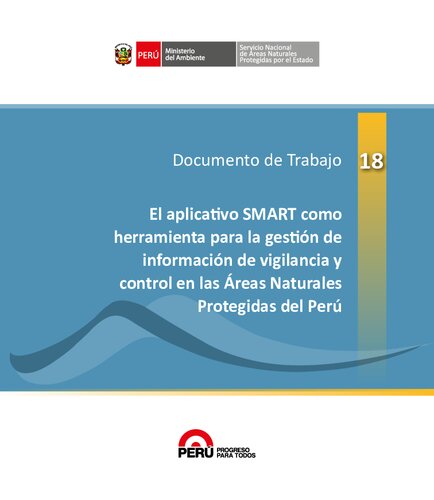 PERÚ Ministerio del Ambiente Servicio Nacional de Áreas Naturales Protegidas por el Estado

Documento de Trabajo 18

El aplicativo SMART como herramienta para la gestión de información de vigilancia y control en las Áreas Naturales Protegidas del Perú

PERÚ PROGRESO PARA TODOS